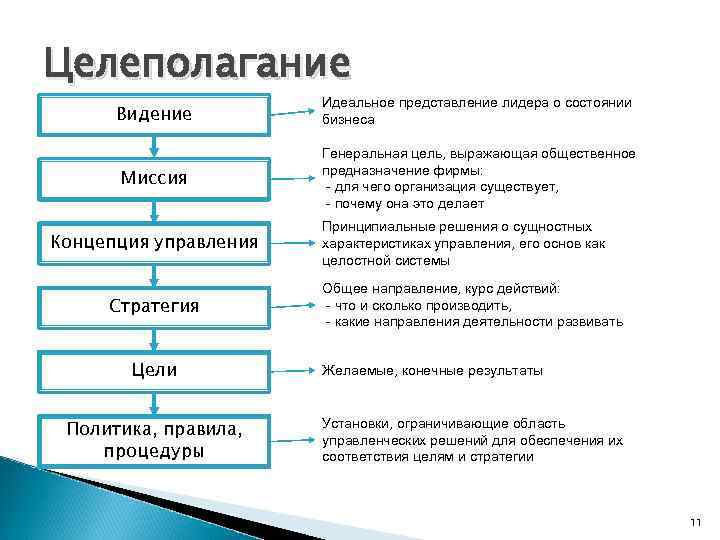 Целеполагание

Видение

Идеальное представление лидера о состоянии бизнеса

Миссия

Генеральная цель, выражающая общественное предназначение фирмы:
- для чего организация существует,
- почему она это делает

Концепция управления

Принципиальные решения о сущностных характеристиках управления, его основ как целостной системы

Стратегия

Общее направление, курс действий:
- что и сколько производить,
- какие направления деятельности развивать

Цели

Желаемые, конечные результаты

Политика, правила, процедуры

Установки, ограничивающие область управленческих решений для обеспечения их соответствия целям и стратегии

11